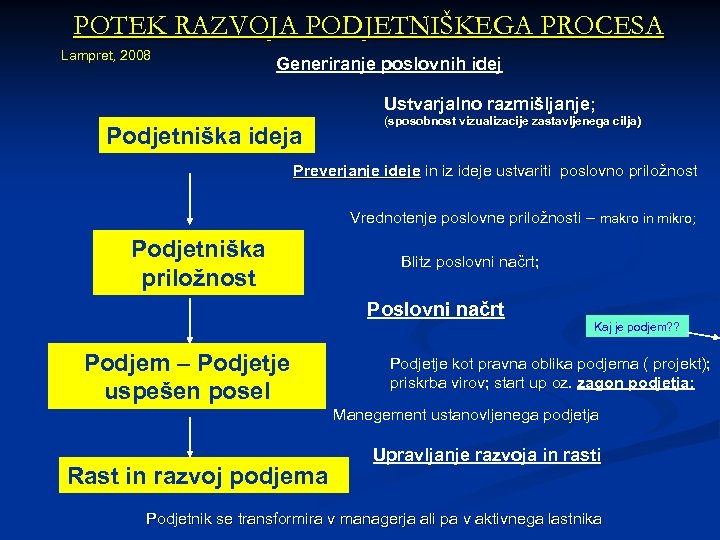 POTEK RAZVOJA PODJETNIŠKEGA PROCESA

Lampret, 2008

Generiranje poslovnih idej

Ustvarjalno razmišljanje;
(sposobnost vizualizacije zastavljenega cilja)

Podjetniška ideja

Preverjanje ideje in iz ideje ustvariti poslovno priložnost

Vrednotenje poslovne priložnosti – makro in mikro;

Podjetniška priložnost

Blitz poslovni načrt;

Poslovni načrt

Kaj je podjem??

Podjem – Podjetje uspešen posel

Podjetje kot pravna oblika podjema ( projekt); priskrba virov; start up oz. zagon podjetja;

Manegement ustanovljenega podjetja

Upravljanje razvoja in rasti

Rast in razvoj podjema

Podjetnik se transformira v managerja ali pa v aktivnega lastnika